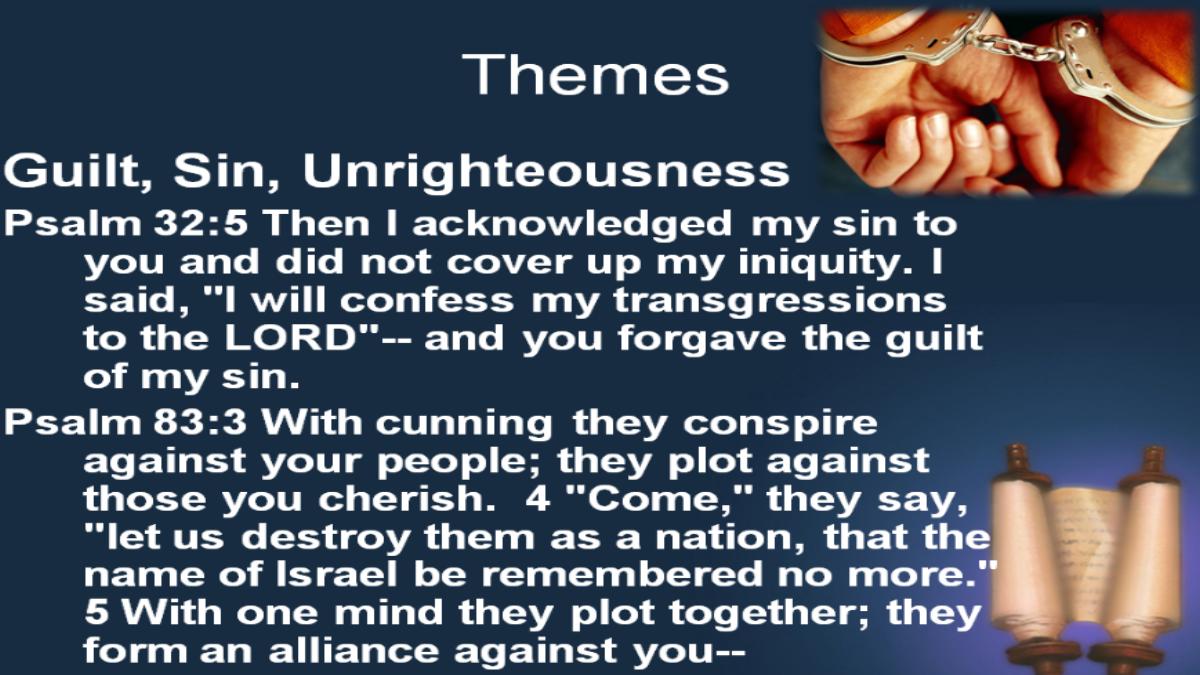 Themes

Guilt, Sin, Unrighteousness

Psalm 32:5 Then I acknowledged my sin to you and did not cover up my iniquity. I said, "I will confess my transgressions to the LORD"-- and you forgave the guilt of my sin.

Psalm 83:3 With cunning they conspire against your people; they plot against those you cherish. 4 "Come," they say, "let us destroy them as a nation, that the name of Israel be remembered no more." 5 With one mind they plot together; they form an alliance against you--